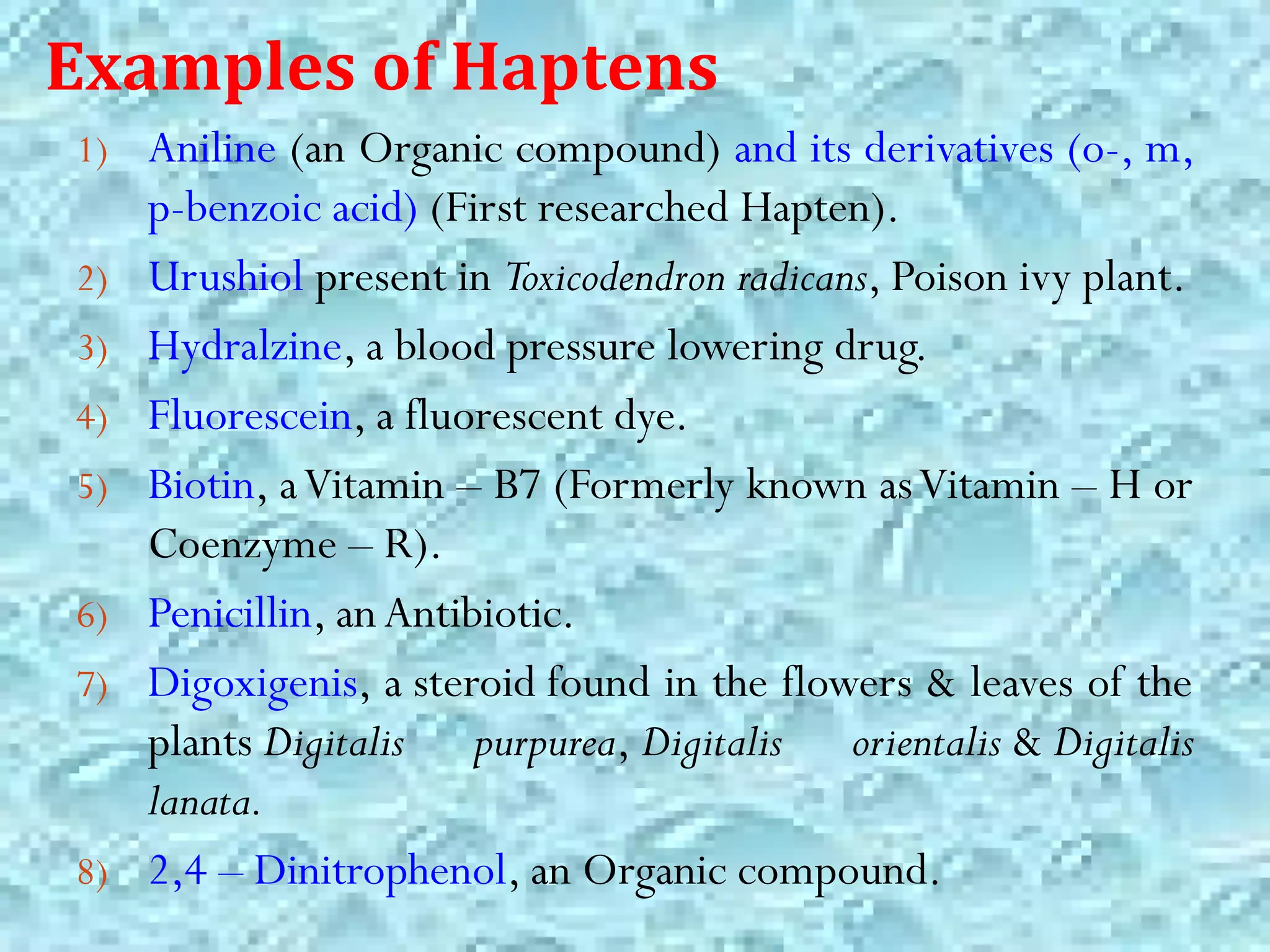 Examples of Haptens

1) Aniline (an Organic compound) and its derivatives (o-, m, p-benzoic acid) (First researched Hapten).

2) Urushiol present in Toxicodendron radicans, Poison ivy plant.

3) Hydralzine, a blood pressure lowering drug.

4) Fluorescein, a fluorescent dye.

5) Biotin, a Vitamin – B7 (Formerly known as Vitamin – H or Coenzyme – R).

6) Penicillin, an Antibiotic.

7) Digoxigenis, a steroid found in the flowers & leaves of the plants Digitalis purpurea, Digitalis orientalis & Digitalis lanata.

8) 2,4 – Dinitrophenol, an Organic compound.